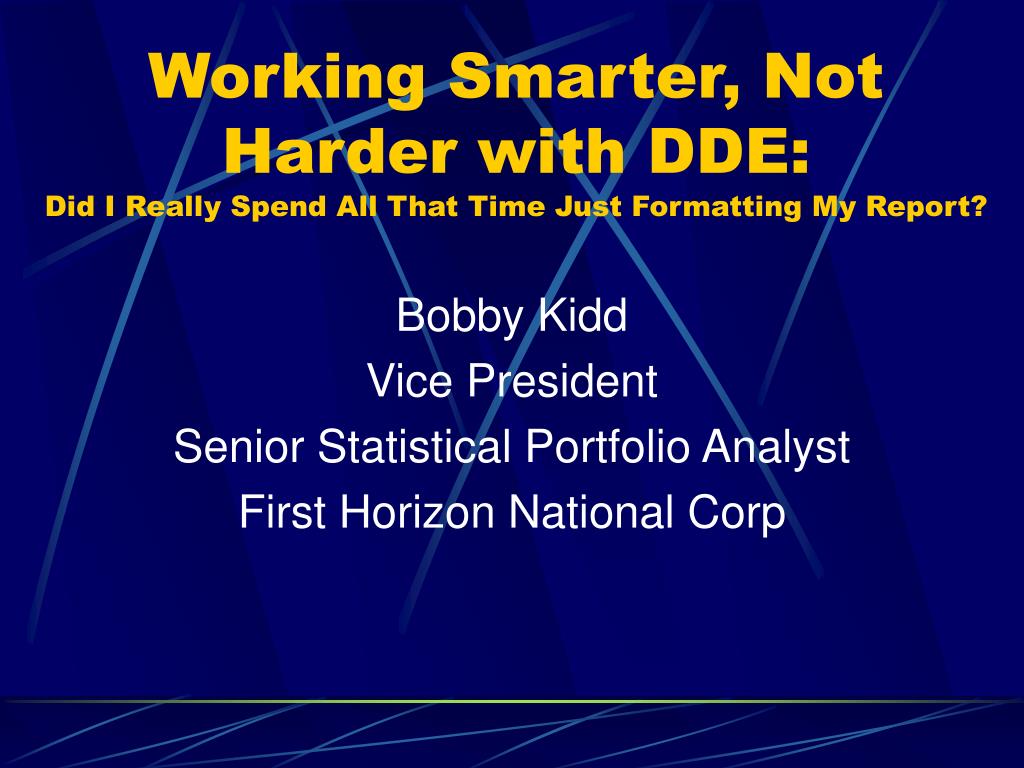 Working Smarter, Not Harder with DDE:
Did I Really Spend All That Time Just Formatting My Report?

Bobby Kidd
Vice President
Senior Statistical Portfolio Analyst
First Horizon National Corp